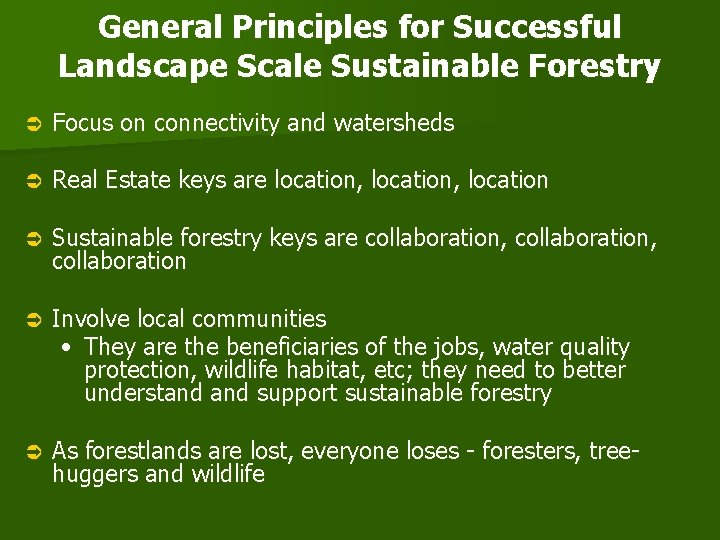 General Principles for Successful Landscape Scale Sustainable Forestry

➲ Focus on connectivity and watersheds

➲ Real Estate keys are location, location, location

➲ Sustainable forestry keys are collaboration, collaboration, collaboration

➲ Involve local communities
• They are the beneficiaries of the jobs, water quality protection, wildlife habitat, etc; they need to better understand and support sustainable forestry

➲ As forestlands are lost, everyone loses - foresters, tree-huggers and wildlife